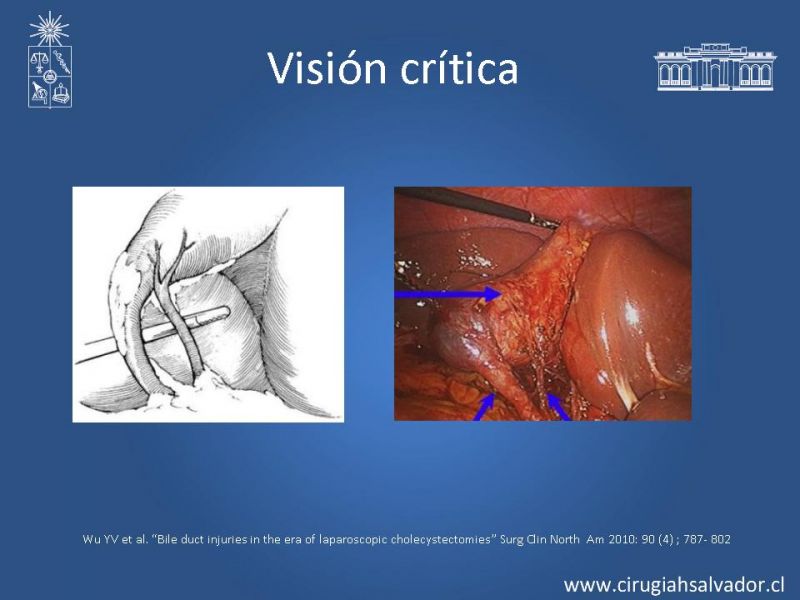 Visión crítica

Wu YV et al. "Bile duct injuries in the era of laparoscopic cholecystectomies" Surg Clin North Am 2010: 90 (4) ; 787- 802

www.cirugiahsalvador.cl